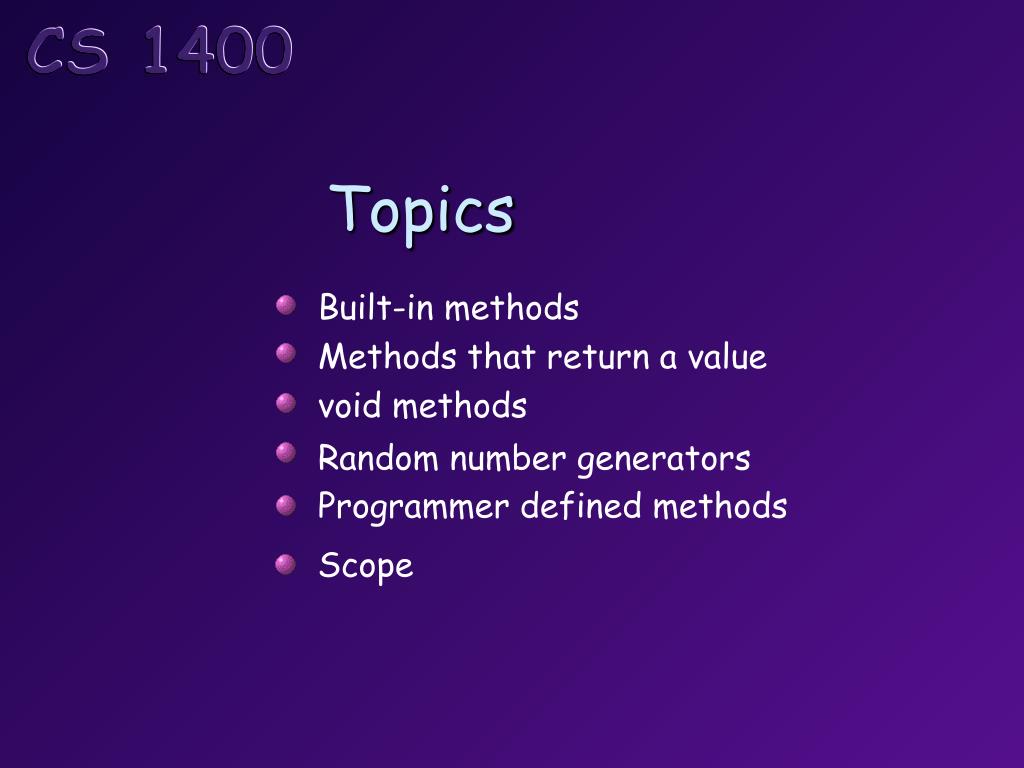 CS 1400

Topics

Built-in methods
Methods that return a value
void methods
Random number generators
Programmer defined methods
Scope